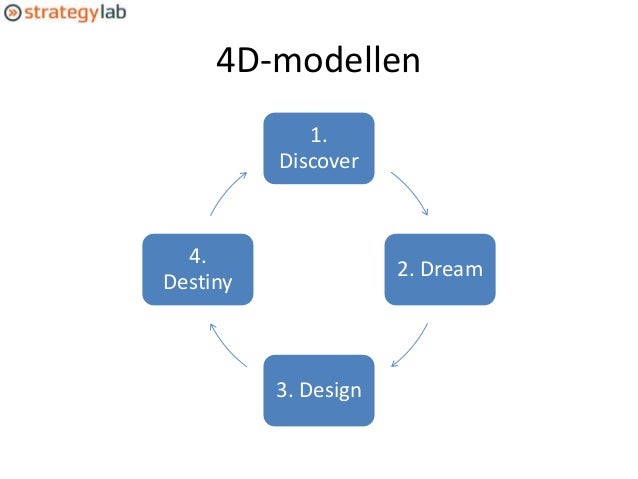 strategylab

4D-modellen

1. Discover

2. Dream

3. Design

4. Destiny